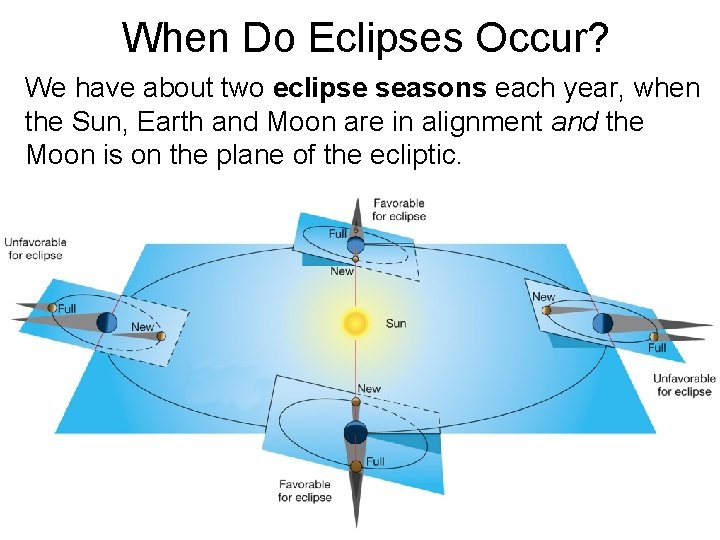 When Do Eclipses Occur?

We have about two eclipse seasons each year, when the Sun, Earth and Moon are in alignment and the Moon is on the plane of the ecliptic.

Favorable
for eclipse

Full

New

Unfavorable
for eclipse

Full

New

Sun

New

Full

Unfavorable
for eclipse

New

Full

Favorable
for eclipse